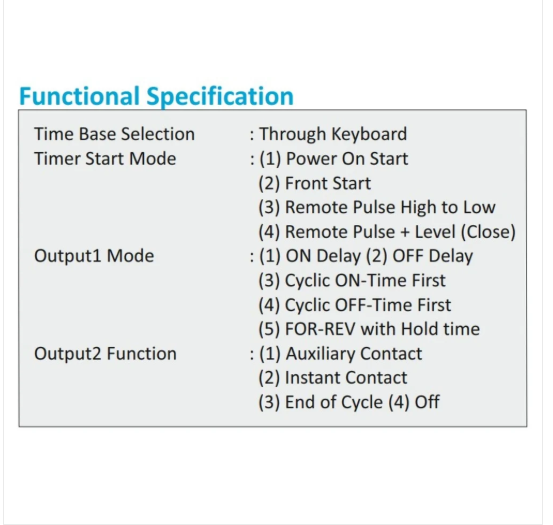 Functional Specification

Time Base Selection : Through Keyboard
Timer Start Mode : (1) Power On Start
(2) Front Start
(3) Remote Pulse High to Low
(4) Remote Pulse + Level (Close)
Output1 Mode : (1) ON Delay (2) OFF Delay
(3) Cyclic ON-Time First
(4) Cyclic OFF-Time First
(5) FOR-REV with Hold time
Output2 Function : (1) Auxiliary Contact
(2) Instant Contact
(3) End of Cycle (4) Off